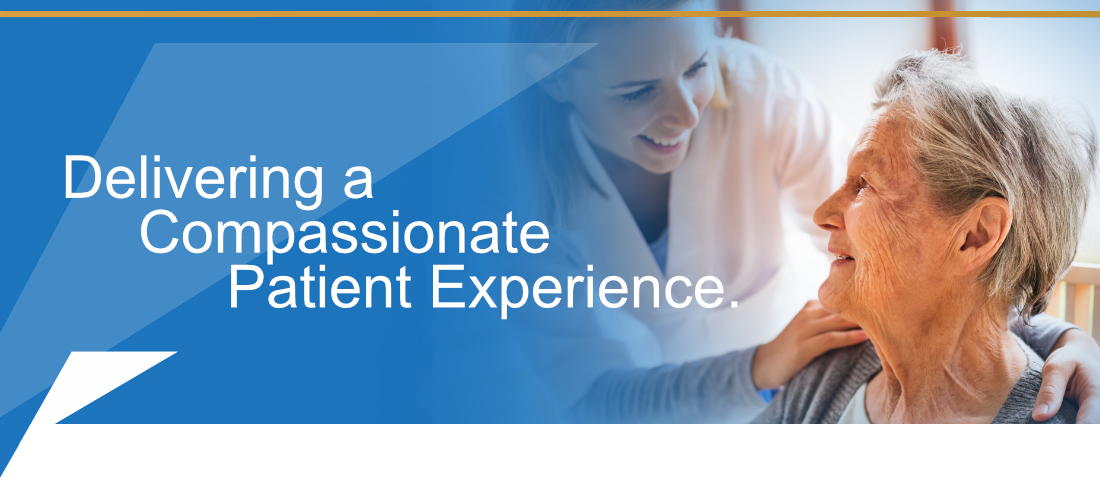 Delivering a Compassionate Patient Experience.